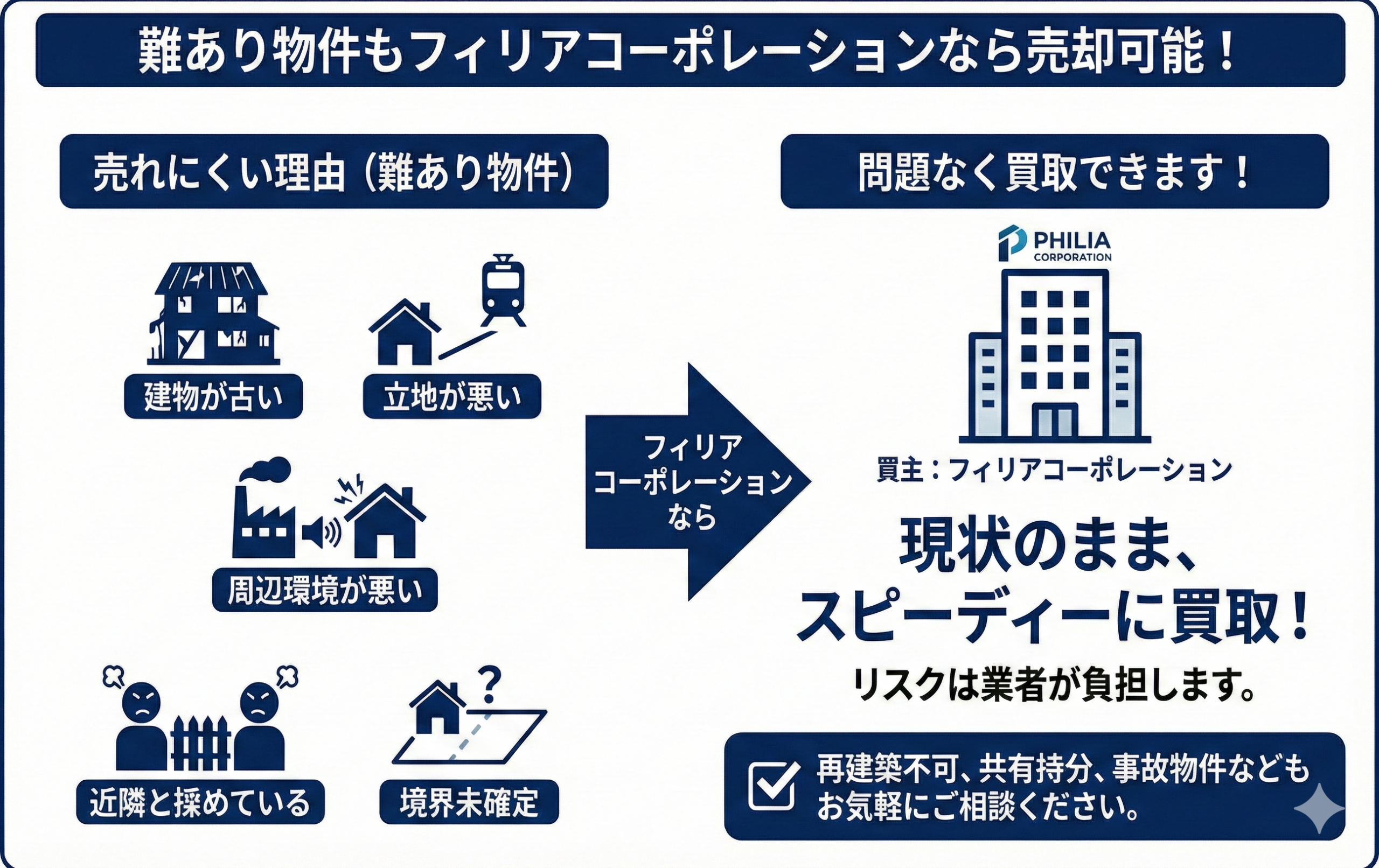 難あり物件もフィリアコーポレーションなら売却可能！

売れにくい理由（難あり物件）

建物が古い

立地が悪い

周辺環境が悪い

近隣と揉めている

境界未確定

フィリアコーポレーションなら

問題なく買取できます！

PHILIA CORPORATION

買主：フィリアコーポレーション

現状のまま、スピーディーに買取！

リスクは業者が負担します。

再建築不可、共有持分、事故物件などもお気軽にご相談ください。